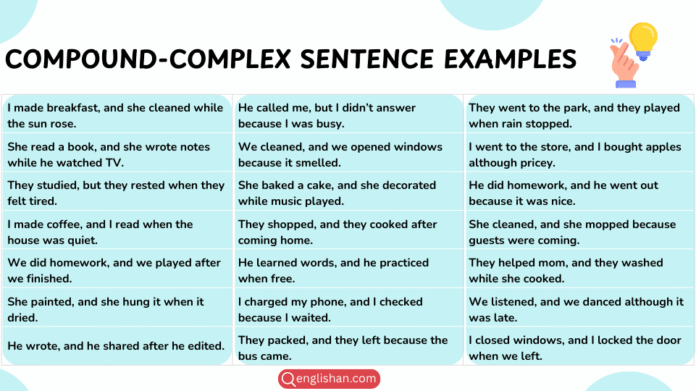 COMPOUND-COMPLEX SENTENCE EXAMPLES

| | | |
|---|---|---|
| I made breakfast, and she cleaned while the sun rose. | He called me, but I didn't answer because I was busy. | They went to the park, and they played when rain stopped. |
| She read a book, and she wrote notes while he watched TV. | We cleaned, and we opened windows because it smelled. | I went to the store, and I bought apples although pricey. |
| They studied, but they rested when they felt tired. | She baked a cake, and she decorated while music played. | He did homework, and he went out because it was nice. |
| I made coffee, and I read when the house was quiet. | They shopped, and they cooked after coming home. | She cleaned, and she mopped because guests were coming. |
| We did homework, and we played after we finished. | He learned words, and he practiced when free. | They helped mom, and they washed while she cooked. |
| She painted, and she hung it when it dried. | I charged my phone, and I checked because I waited. | We listened, and we danced although it was late. |
| He wrote, and he shared after he edited. | They packed, and they left because the bus came. | I closed windows, and I locked the door when we left. |

englishan.com